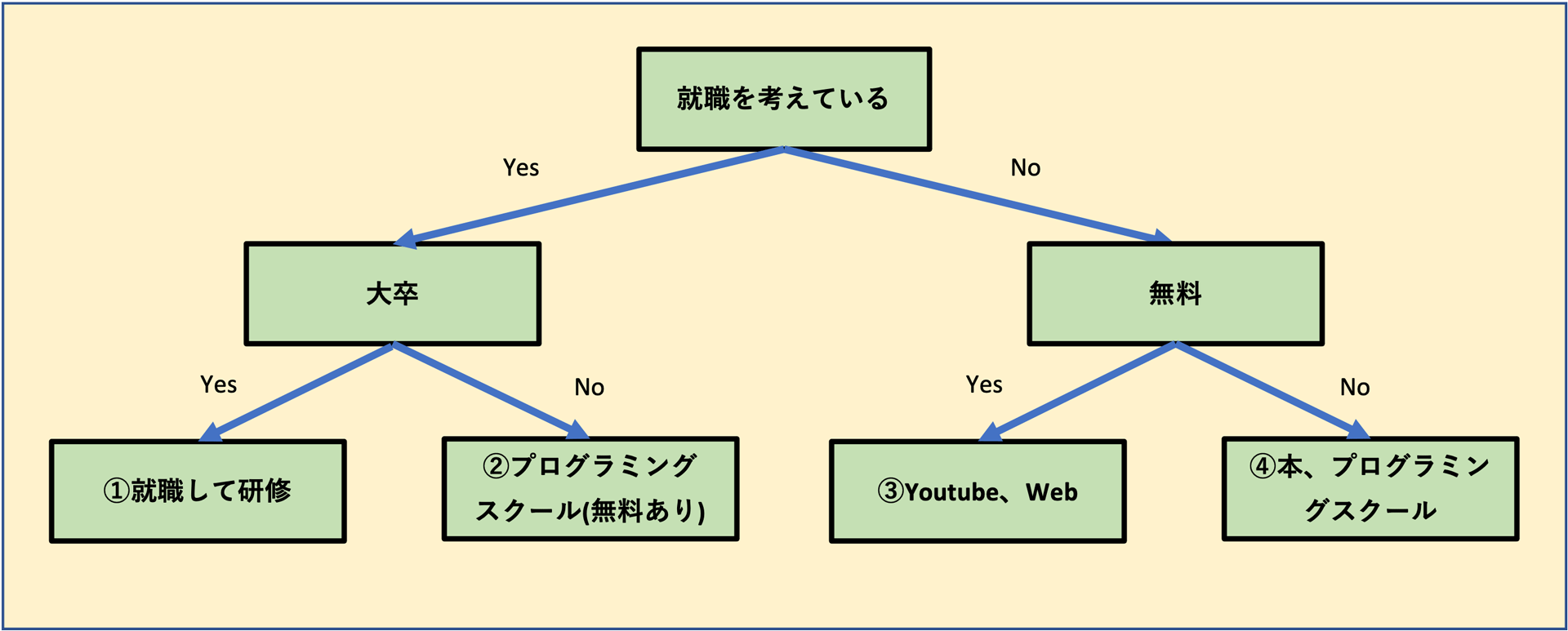 就職を考えている

Yes

No

大卒

無料

Yes

No

Yes

No

①就職して研修

②プログラミングスクール(無料あり)

③Youtube、Web

④本、プログラミングスクール